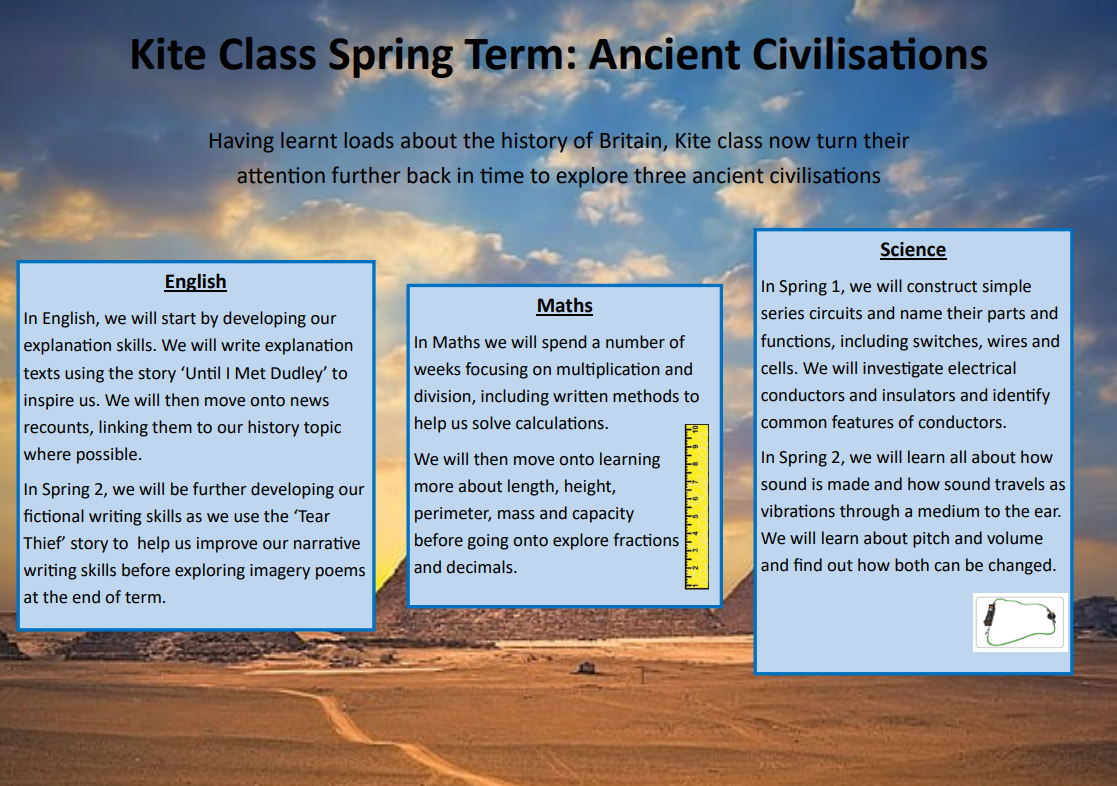 Kite Class Spring Term: Ancient Civilisations

Having learnt loads about the history of Britain, Kite class now turn their attention further back in time to explore three ancient civilisations

English

In English, we will start by developing our explanation skills. We will write explanation texts using the story 'Until I Met Dudley' to inspire us. We will then move onto news recounts, linking them to our history topic where possible.

In Spring 2, we will be further developing our fictional writing skills as we use the 'Tear Thief' story to help us improve our narrative writing skills before exploring imagery poems at the end of term.

Maths

In Maths we will spend a number of weeks focusing on multiplication and division, including written methods to help us solve calculations.

We will then move onto learning more about length, height, perimeter, mass and capacity before going onto explore fractions and decimals.

Science

In Spring 1, we will construct simple series circuits and name their parts and functions, including switches, wires and cells. We will investigate electrical conductors and insulators and identify common features of conductors.

In Spring 2, we will learn all about how sound is made and how sound travels as vibrations through a medium to the ear. We will learn about pitch and volume and find out how both can be changed.